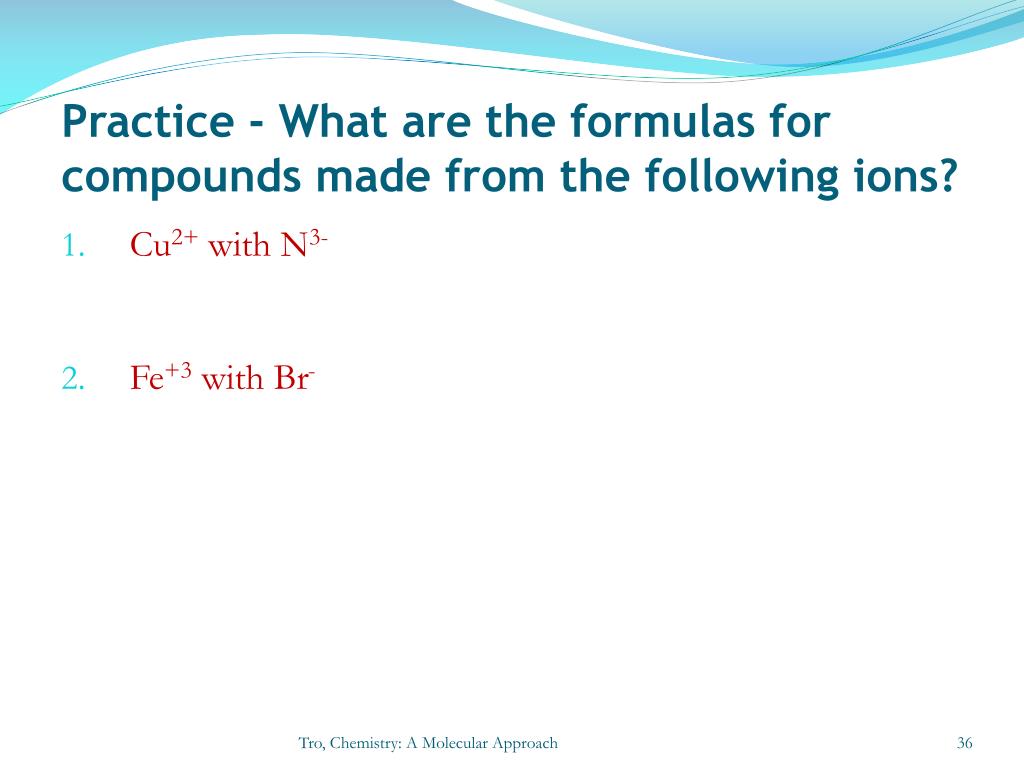 Practice - What are the formulas for compounds made from the following ions?

1. $Cu^{2+}$ with $N^{3-}$

2. $Fe^{+3}$ with $Br^{-}$

Tro, Chemistry: A Molecular Approach

36